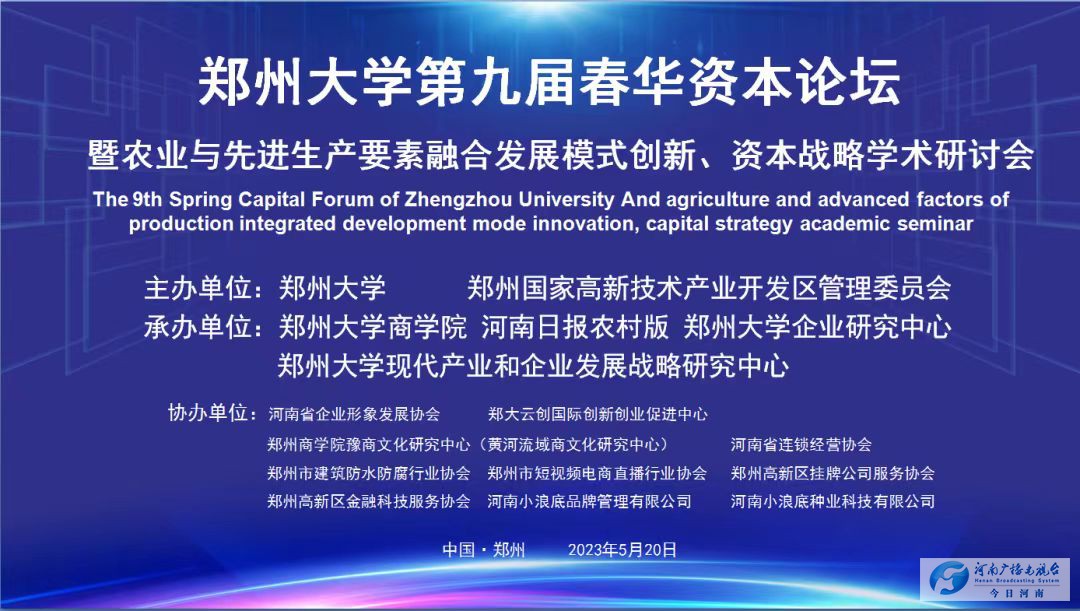 郑州大学第九届春华资本论坛

暨农业与先进生产要素融合发展模式创新、资本战略学术研讨会

The 9th Spring Capital Forum of Zhengzhou University And agriculture and advanced factors of production integrated development mode innovation, capital strategy academic seminar

主办单位：郑州大学 郑州国家高新技术产业开发区管理委员会
承办单位：郑州大学商学院 河南日报农村版 郑州大学企业研究中心
郑州大学现代产业和企业发展战略研究中心

协办单位：河南省企业形象发展协会 郑大云创国际创新创业促进中心
郑州商学院豫商文化研究中心（黄河流域商文化研究中心） 河南省连锁经营协会
郑州市建筑防水防腐行业协会 郑州市短视频电商直播行业协会 郑州高新区挂牌公司服务协会
郑州高新区金融科技服务协会 河南小浪底品牌管理有限公司 河南小浪底种业科技有限公司

中国·郑州 2023年5月20日

河南广播电视台 Henan Broadcasting System 今日河南